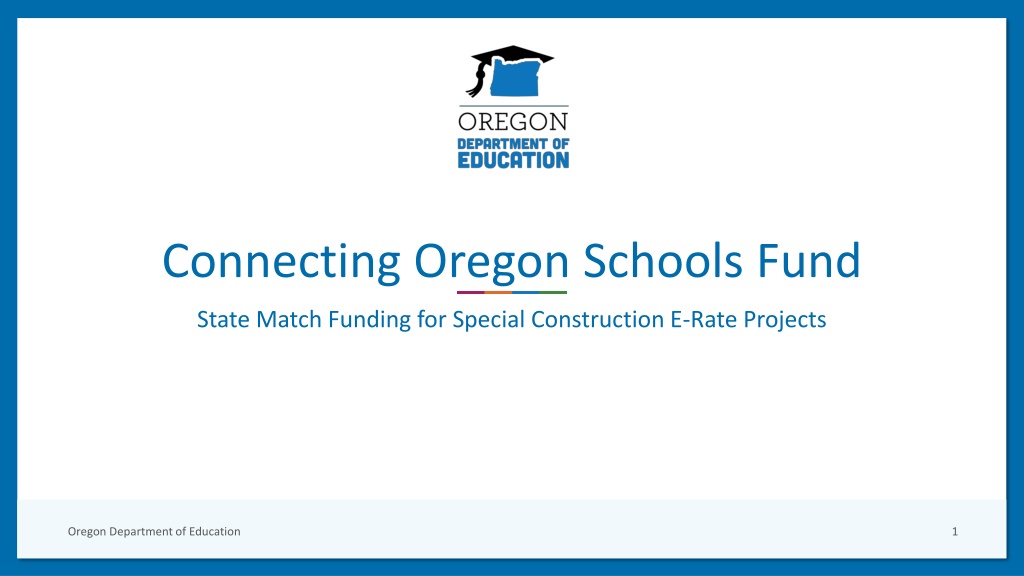 OREGON
DEPARTMENT OF
EDUCATION

Connecting Oregon Schools Fund

State Match Funding for Special Construction E-Rate Projects

Oregon Department of Education

1